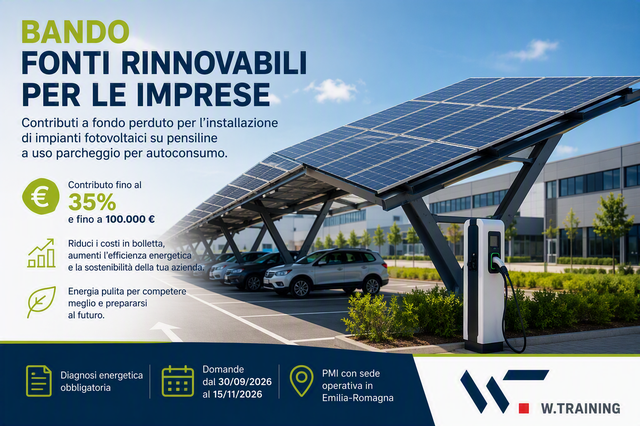 BANDO
FONTI RINNOVABILI PER LE IMPRESE

Contributi a fondo perduto per l'installazione di impianti fotovoltaici su pensiline a uso parcheggio per autoconsumo.

€

Contributo fino al
35%
e fino a 100.000 €

Riduci i costi in bolletta, aumenti l'efficienza energetica e la sostenibilità della tua azienda.

Energia pulita per competere meglio e prepararsi al futuro.

Diagnosi energetica obbligatoria

Domande dal 30/09/2026 al 15/11/2026

PMI con sede operativa in Emilia-Romagna

W.TRAINING